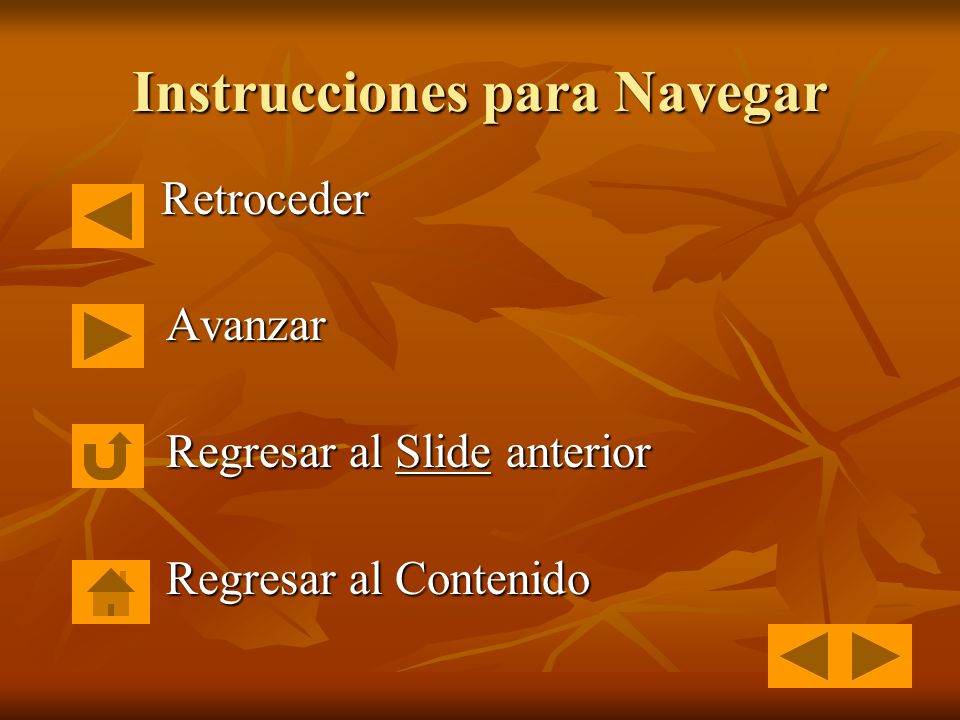 Instrucciones para Navegar

Retroceder

Avanzar

Regresar al Slide anterior

Regresar al Contenido